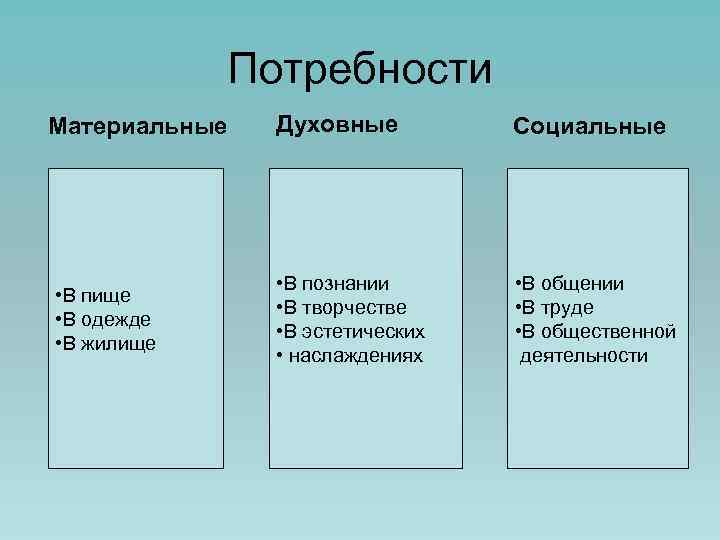 Потребности

Материальные

•В пище
•В одежде
•В жилище

Духовные

•В познании
•В творчестве
•В эстетических
• наслаждениях

Социальные

•В общении
•В труде
•В общественной деятельности